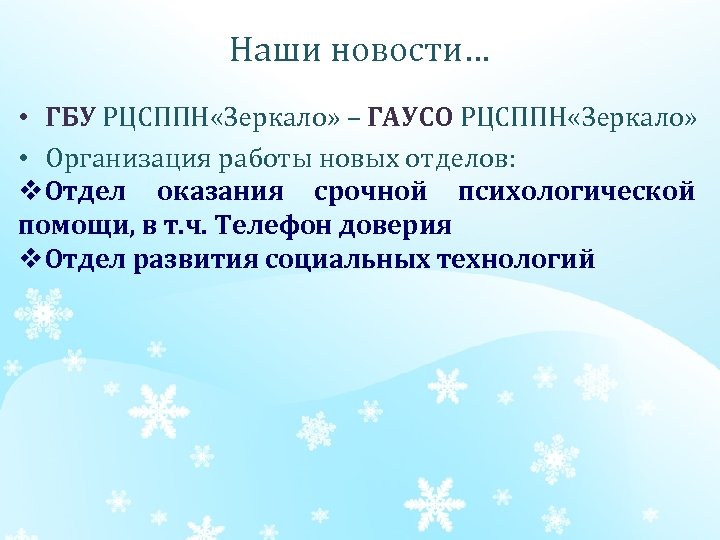 Наши новости…

• ГБУ РЦСППН«Зеркало» – ГАУСО РЦСППН«Зеркало»

• Организация работы новых отделов:

❖Отдел оказания срочной психологической помощи, в т.ч. Телефон доверия

❖Отдел развития социальных технологий